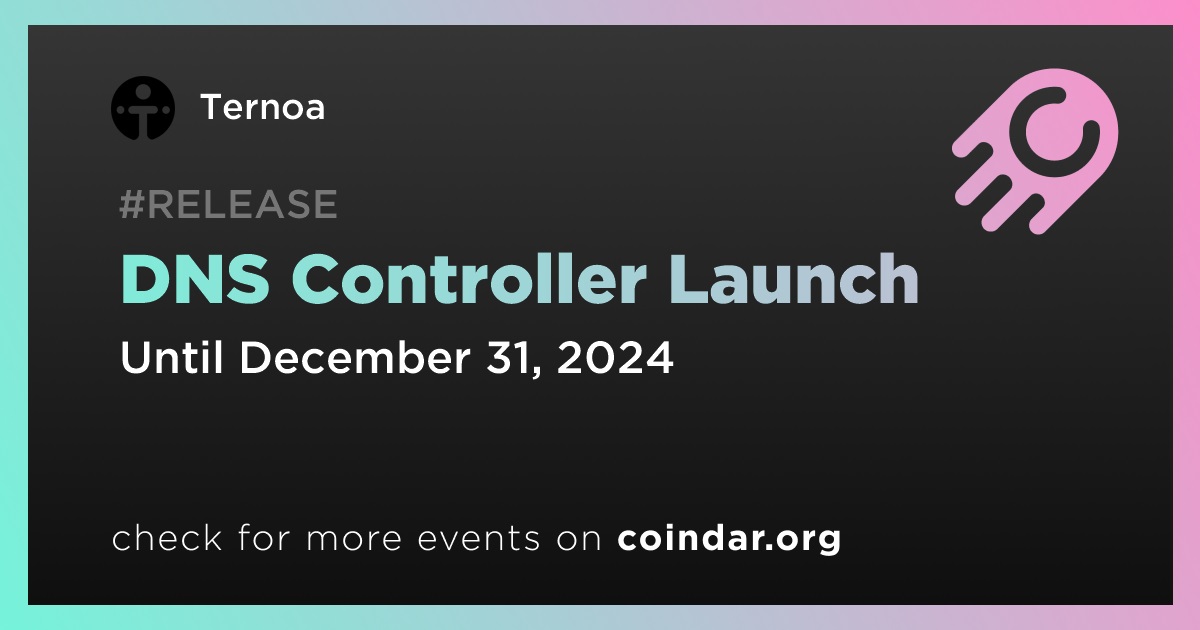 Ternoa

#RELEASE

DNS Controller Launch

Until December 31, 2024

check for more events on coindar.org